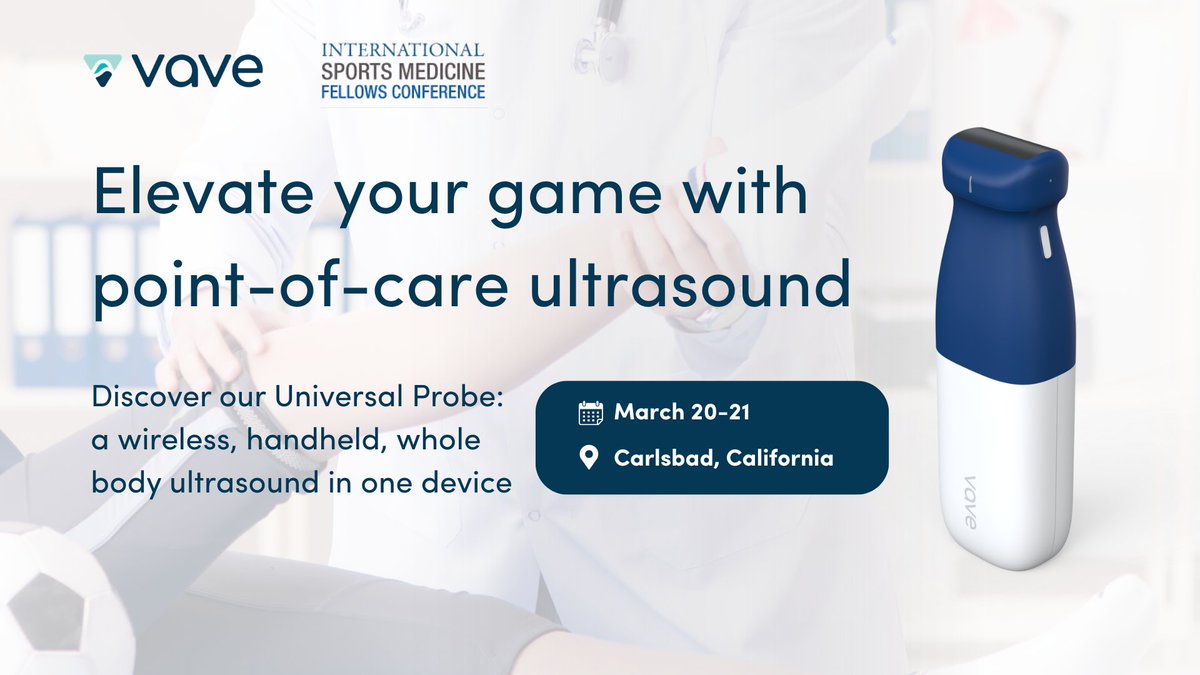 vave

INTERNATIONAL
SPORTS MEDICINE
FELLOWS CONFERENCE

Elevate your game with point-of-care ultrasound

Discover our Universal Probe: a wireless, handheld, whole body ultrasound in one device

March 20-21
Carlsbad, California

vave